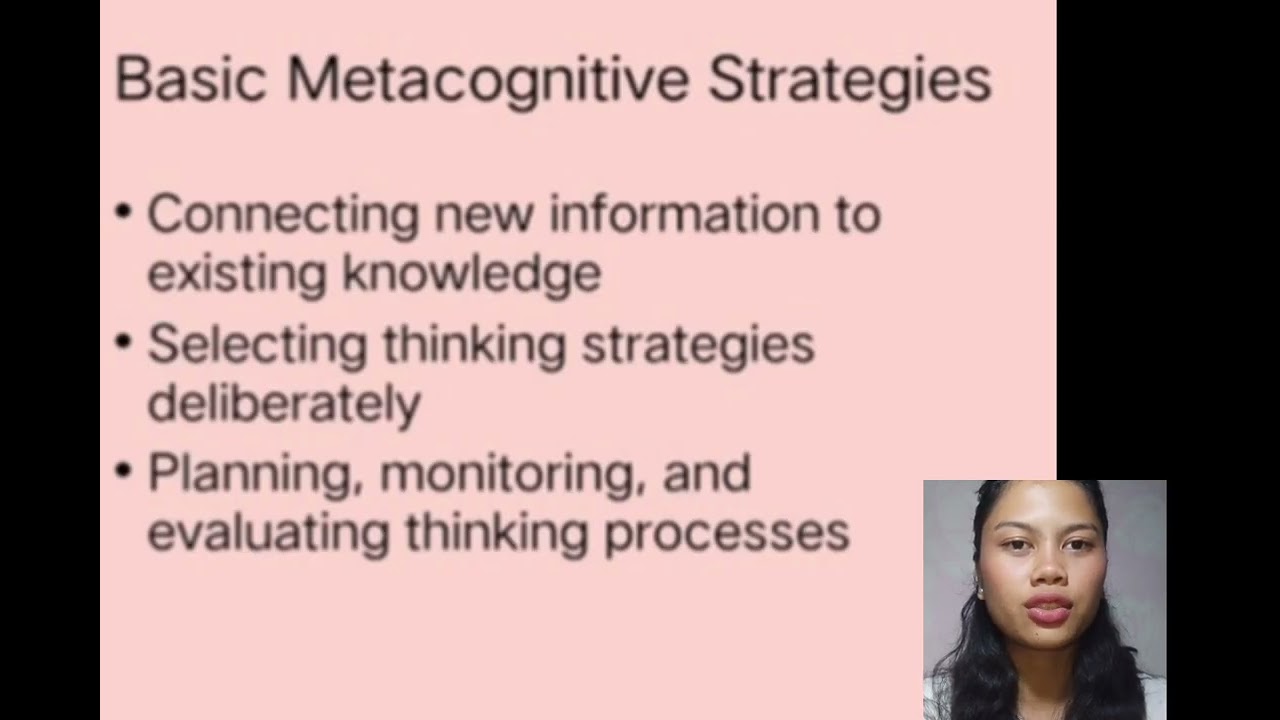 Basic Metacognitive Strategies

• Connecting new information to existing knowledge
• Selecting thinking strategies deliberately
• Planning, monitoring, and evaluating thinking processes